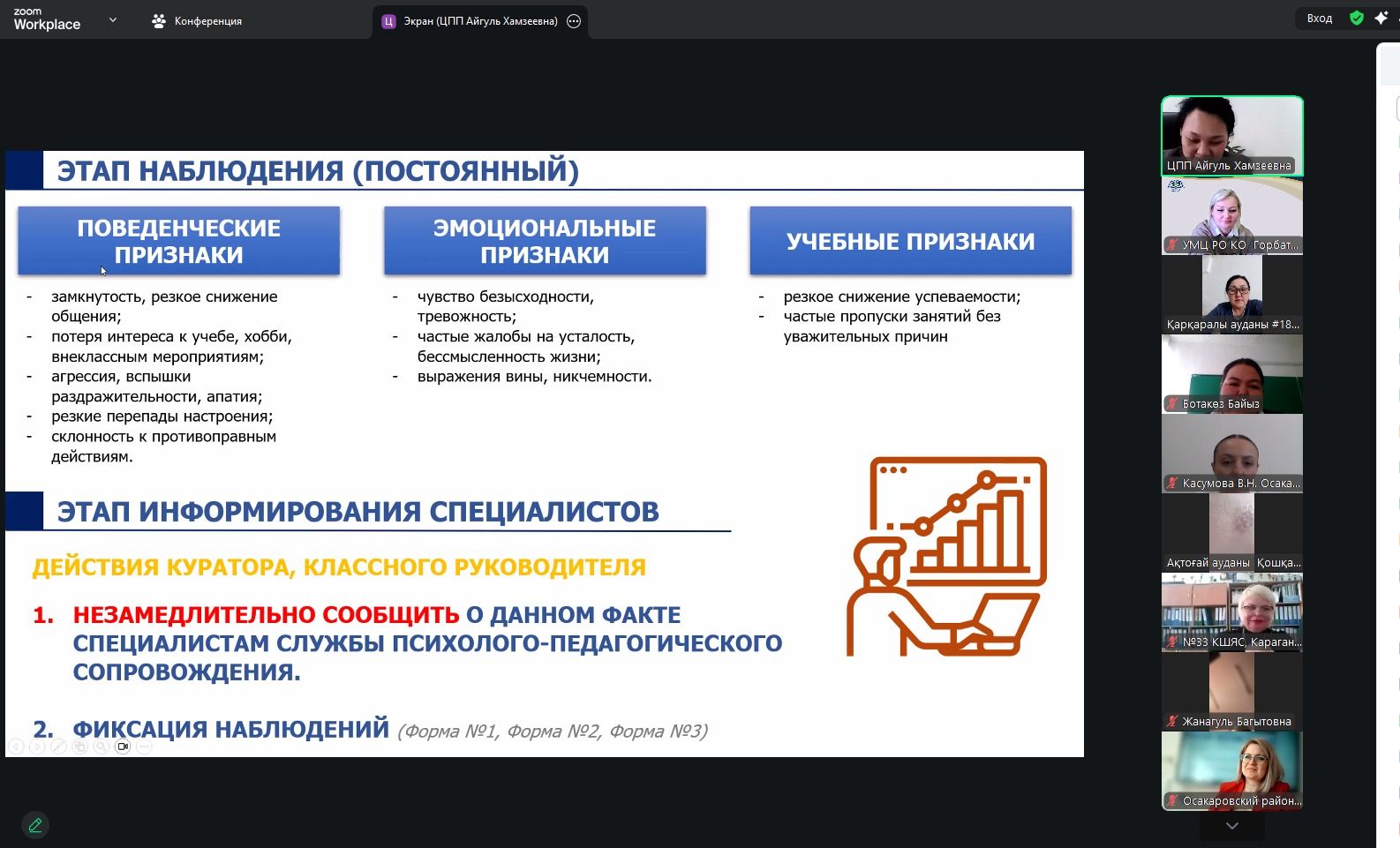 zoom Workplace

Конференция

Ц Экран (ЦПП Айгуль Хамзеевна)

Вход

ЭТАП НАБЛЮДЕНИЯ (ПОСТОЯННЫЙ)

ПОВЕДЕНЧЕСКИЕ ПРИЗНАКИ

- замкнутость, резкое снижение общения;
- потеря интереса к учебе, хобби, внеклассным мероприятиям;
- агрессия, вспышки раздражительности, апатия;
- резкие перепады настроения;
- склонность к противоправным действиям.

ЭМОЦИОНАЛЬНЫЕ ПРИЗНАКИ

- чувство безысходности, тревожность;
- частые жалобы на усталость, бессмысленность жизни;
- выражения вины, никчемности.

УЧЕБНЫЕ ПРИЗНАКИ

- резкое снижение успеваемости;
- частые пропуски занятий без уважительных причин

ЭТАП ИНФОРМИРОВАНИЯ СПЕЦИАЛИСТОВ

ДЕЙСТВИЯ КУРАТОРА, КЛАССНОГО РУКОВОДИТЕЛЯ

1. НЕЗАМЕДЛИТЕЛЬНО СООБЩИТЬ О ДАННОМ ФАКТЕ СПЕЦИАЛИСТАМ СЛУЖБЫ ПСИХОЛОГО-ПЕДАГОГИЧЕСКОГО СОПРОВОЖДЕНИЯ.

2. ФИКСАЦИЯ НАБЛЮДЕНИЙ (Форма №1, Форма №2, Форма №3)

ЦПП Айгуль Хамзеевна
УМЦ РО КО Горбат...
Қарқаралы ауданы #18...
Ботакөз Байыз
Касумова В.Н. Осака...
Ақтоғай ауданы Қошқа...
№33 КШЯС, Караган...
Жанагуль Багытовна
Осакаровский район...